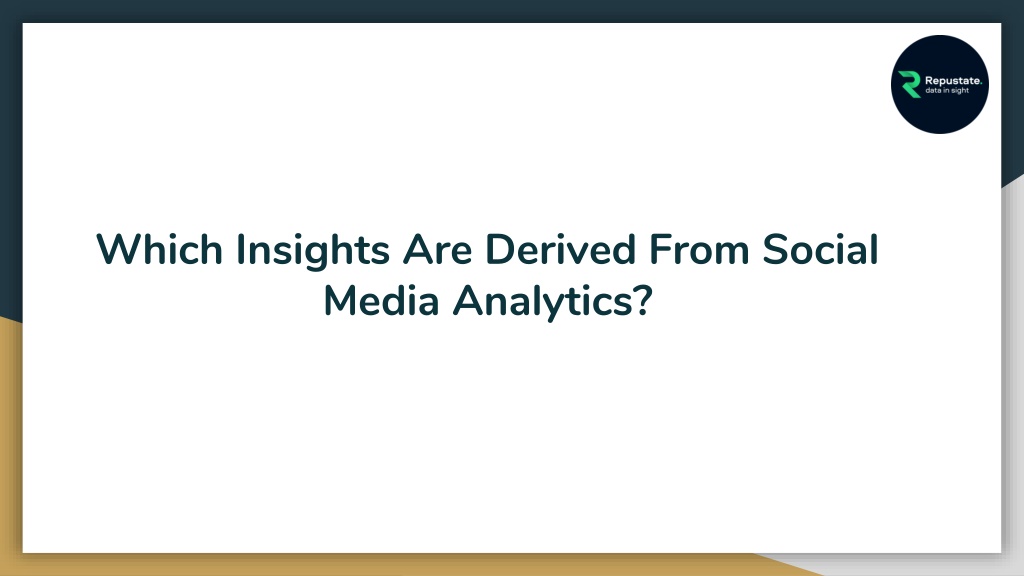 Repustate.
data in sight

Which Insights Are Derived From Social Media Analytics?